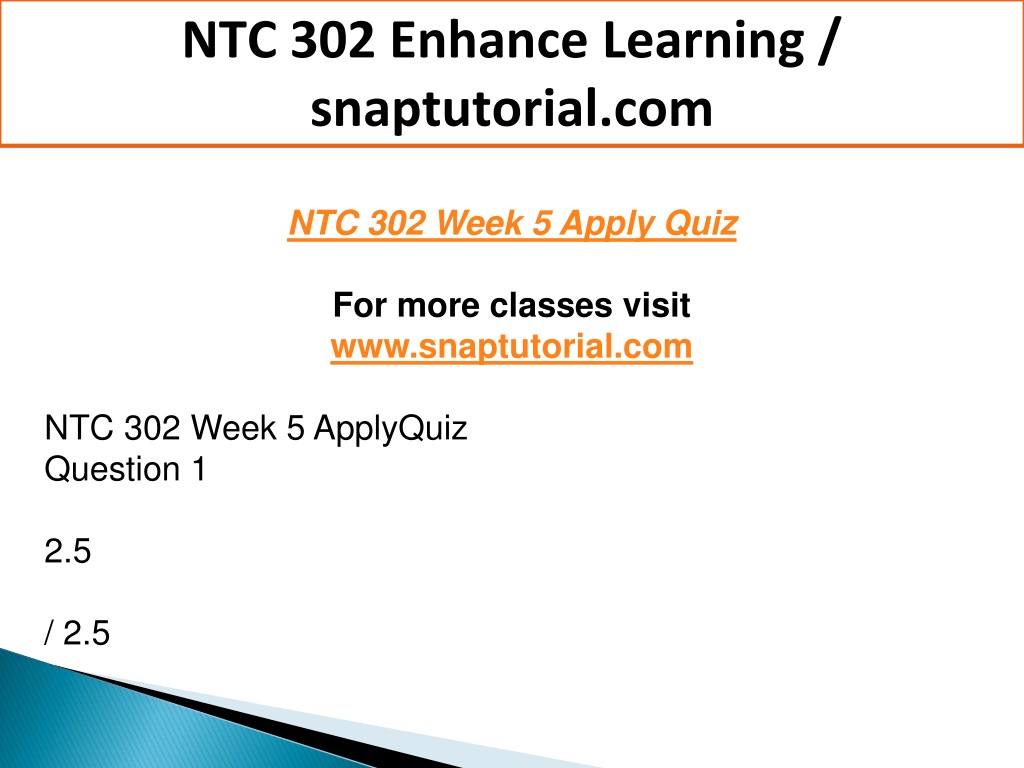 NTC 302 Enhance Learning / snaptutorial.com

NTC 302 Week 5 Apply Quiz

For more classes visit
www.snaptutorial.com

NTC 302 Week 5 ApplyQuiz
Question 1

2.5

/ 2.5